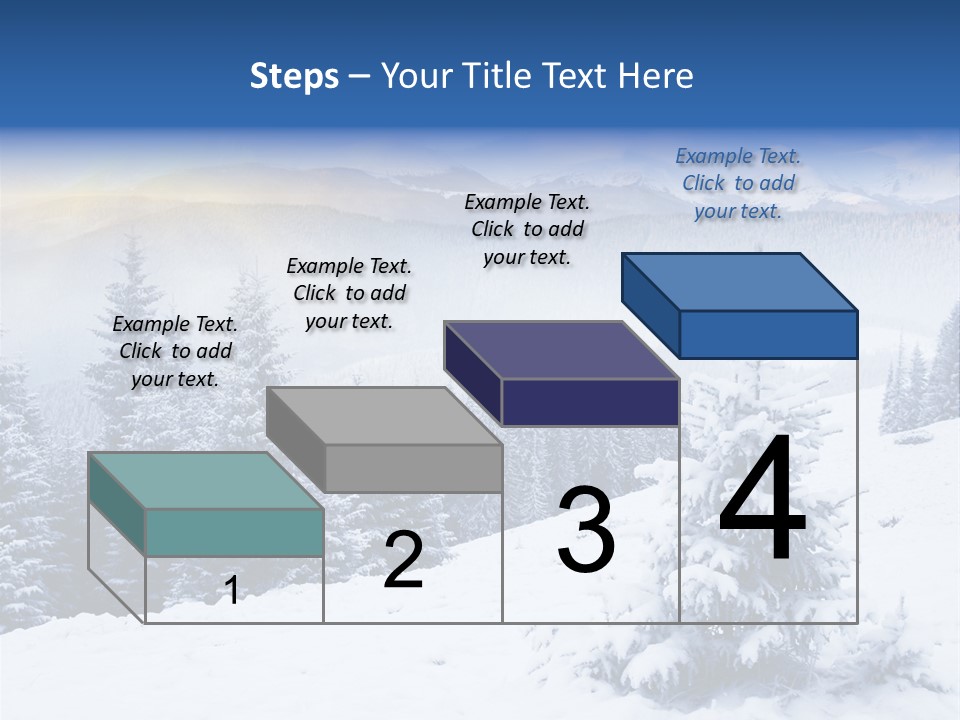 Steps – Your Title Text Here

Example Text. Click to add your text.

Example Text. Click to add your text.

Example Text. Click to add your text.

Example Text. Click to add your text.

1

2

3

4